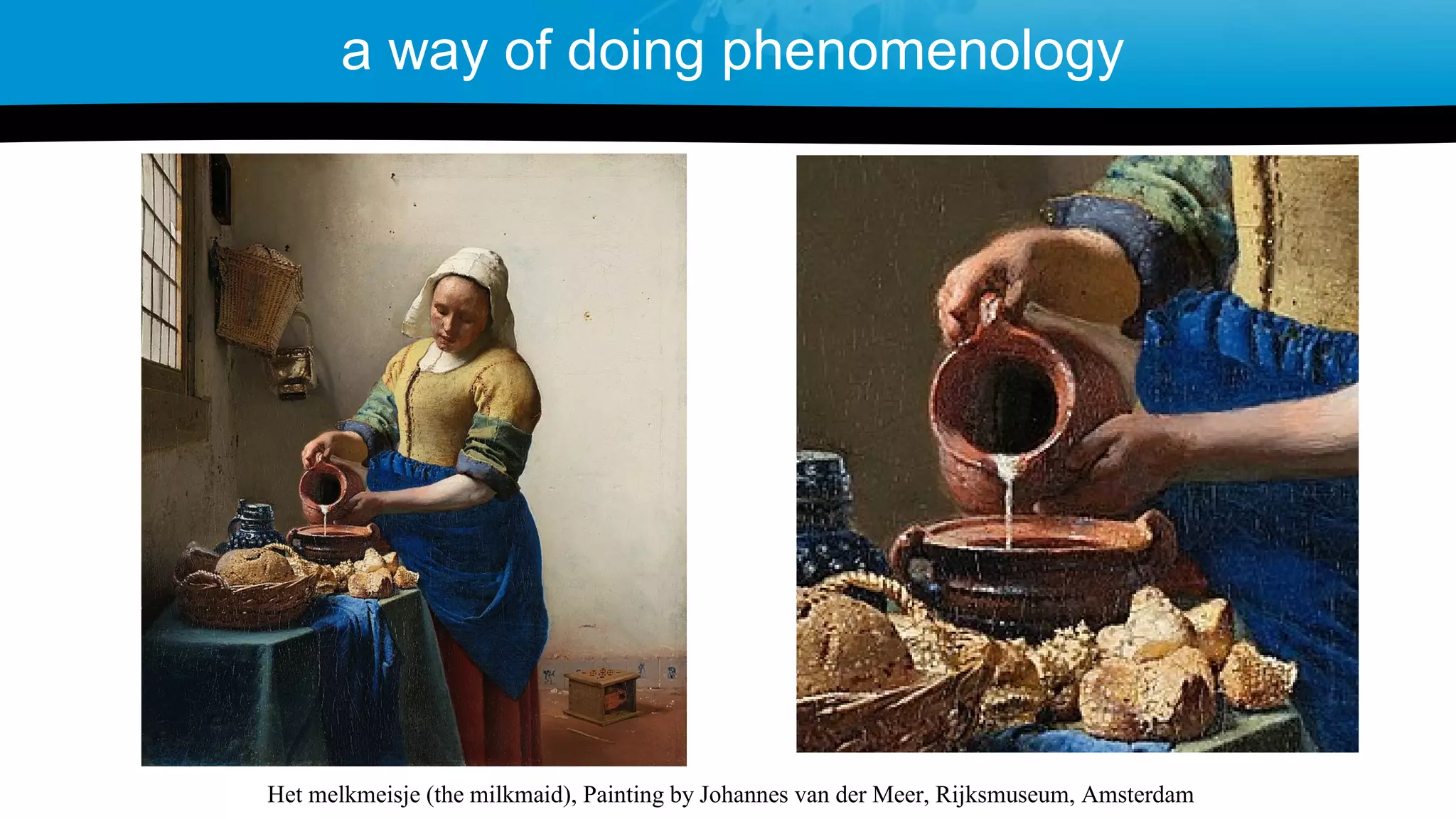 a way of doing phenomenology

Het melkmeisje (the milkmaid), Painting by Johannes van der Meer, Rijksmuseum, Amsterdam